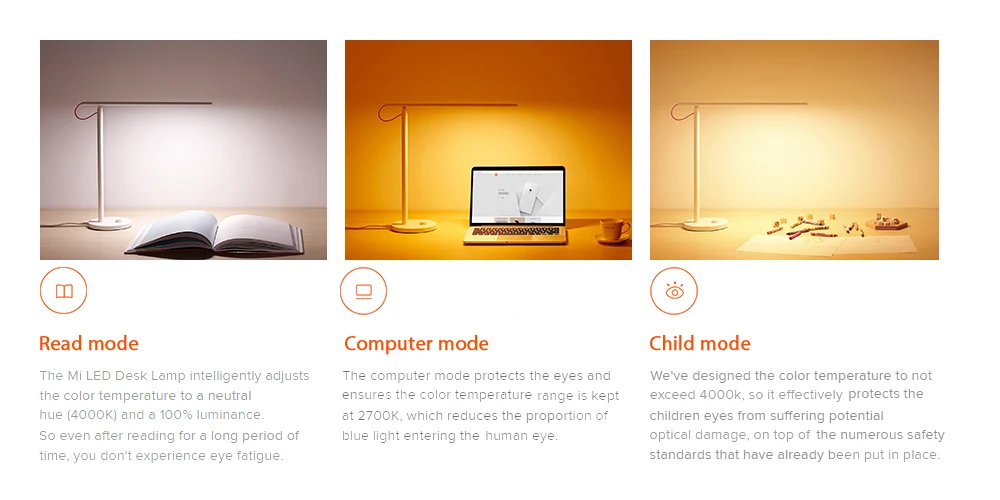 Read mode

The Mi LED Desk Lamp intelligently adjusts the color temperature to a neutral hue (4000K) and a 100% luminance.
So even after reading for a long period of time, you don't experience eye fatigue.

Computer mode

The computer mode protects the eyes and ensures the color temperature range is kept at 2700K, which reduces the proportion of blue light entering the human eye.

Child mode

We've designed the color temperature to not exceed 4000k, so it effectively protects the children eyes from suffering potential optical damage, on top of the numerous safety standards that have already been put in place.